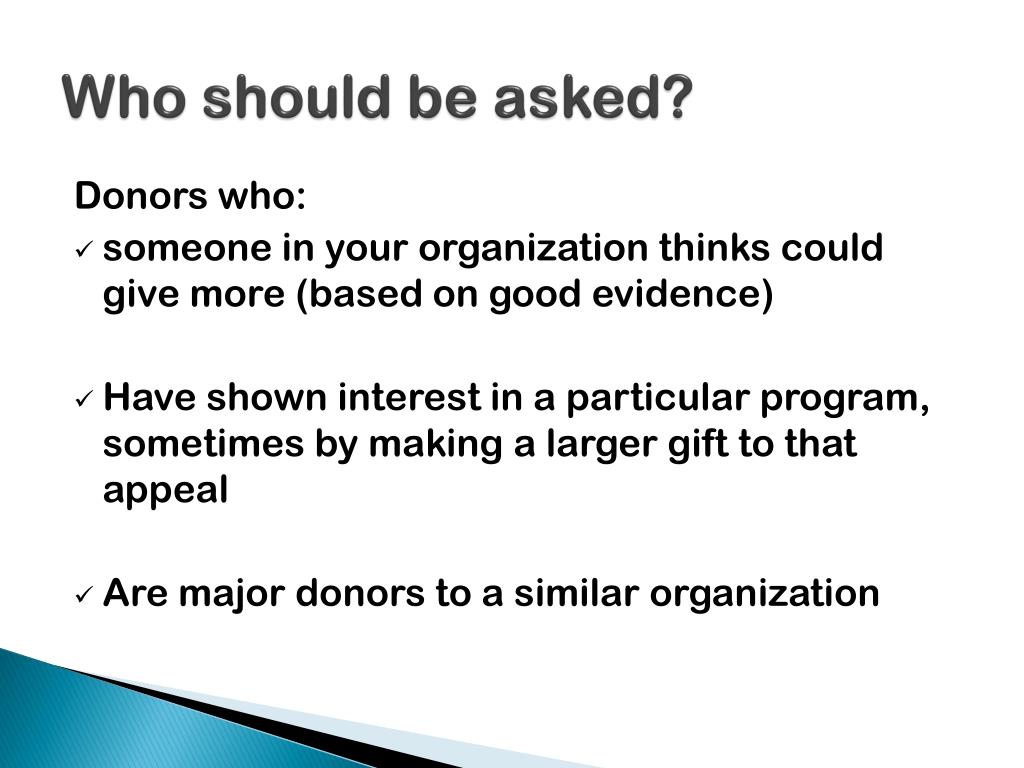 Who should be asked?

Donors who:

✓ someone in your organization thinks could give more (based on good evidence)

✓ Have shown interest in a particular program, sometimes by making a larger gift to that appeal

✓ Are major donors to a similar organization